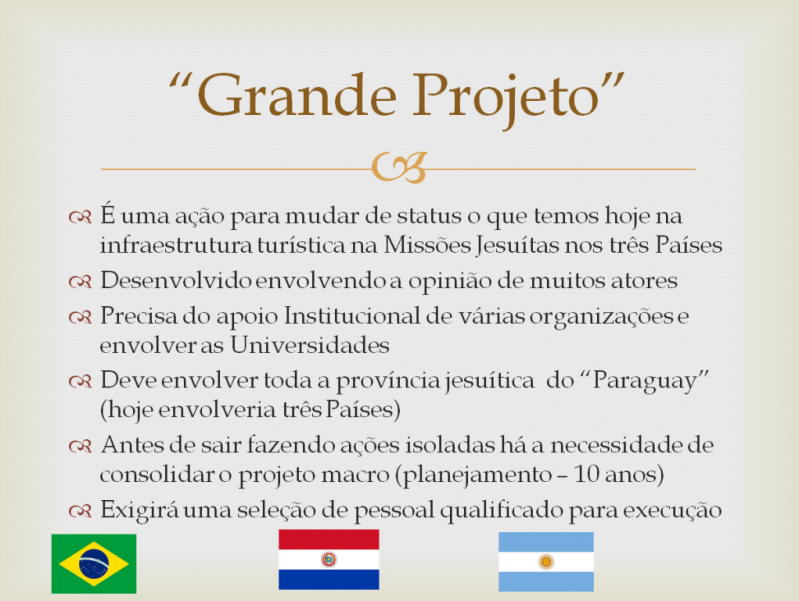 “Grande Projeto”

É uma ação para mudar de status o que temos hoje na infraestrutura turística na Missões Jesuítas nos três Países

Desenvolvido envolvendo a opinião de muitos atores

Precisa do apoio Institucional de várias organizações e envolver as Universidades

Deve envolver toda a província jesuítica do “Paraguay” (hoje envolveria três Países)

Antes de sair fazendo ações isoladas há a necessidade de consolidar o projeto macro (planejamento – 10 anos)

Exigirá uma seleção de pessoal qualificado para execução